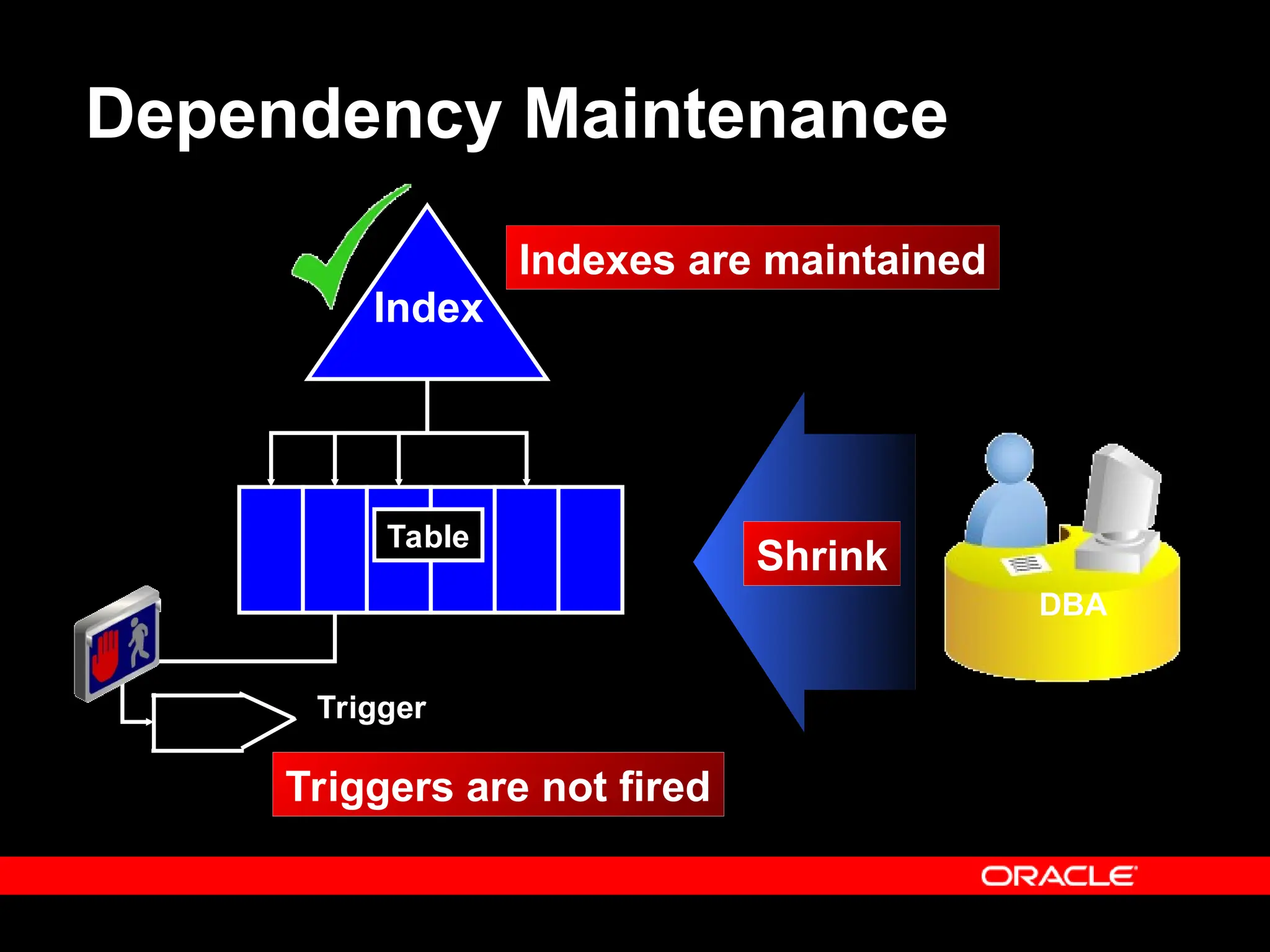 Dependency Maintenance

Indexes are maintained

Index

Table

Shrink

DBA

Trigger

Triggers are not fired

ORACLE